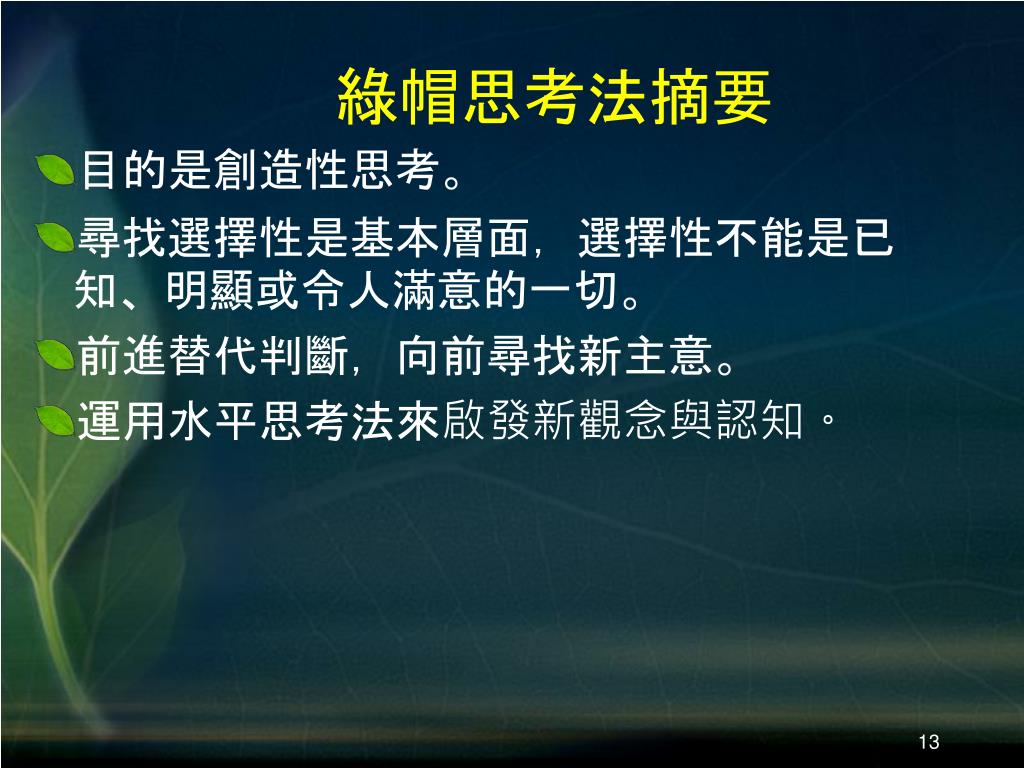 綠帽思考法摘要

目的是創造性思考。

尋找選擇性是基本層面，選擇性不能是已知、明顯或令人滿意的一切。

前進替代判斷，向前尋找新主意。

運用水平思考法來啟發新觀念與認知。

13